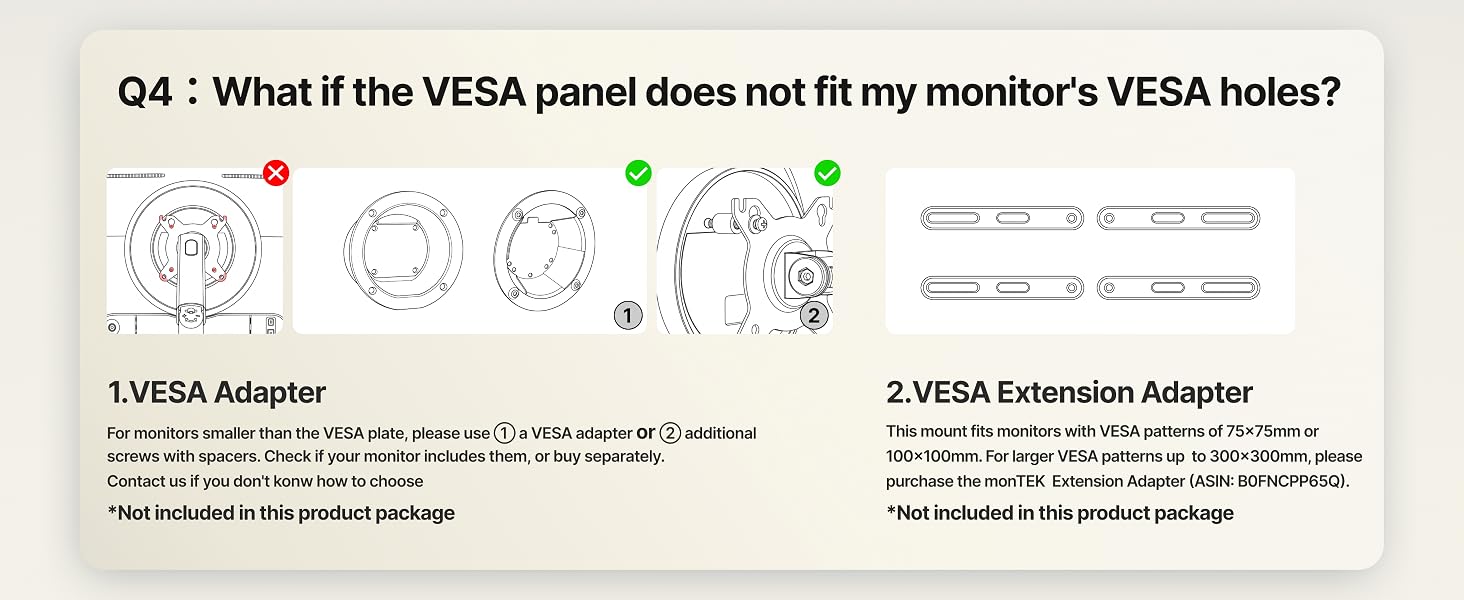 Q4：What if the VESA panel does not fit my monitor's VESA holes?

1

2

1.VESA Adapter

For monitors smaller than the VESA plate, please use ① a VESA adapter or ② additional screws with spacers. Check if your monitor includes them, or buy separately.
Contact us if you don't konw how to choose

*Not included in this product package

2.VESA Extension Adapter

This mount fits monitors with VESA patterns of 75×75mm or 100×100mm. For larger VESA patterns up to 300×300mm, please purchase the monTEK Extension Adapter (ASIN: B0FNCPP65Q).

*Not included in this product package